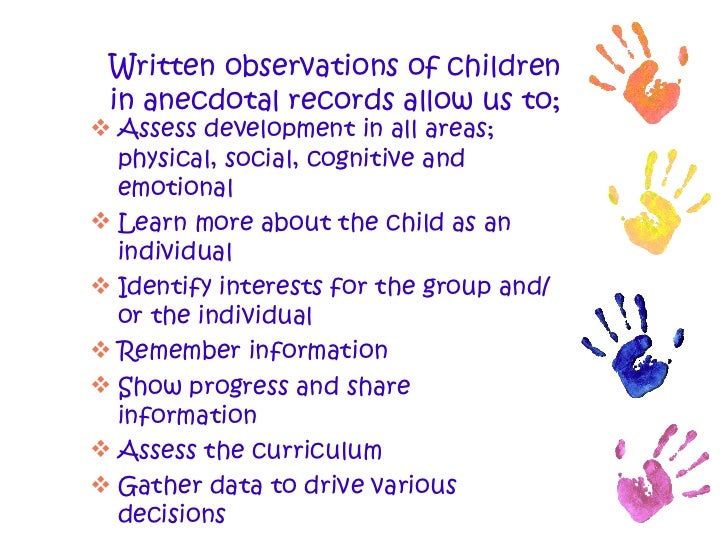 Written observations of children in anecdotal records allow us to;

❖ Assess development in all areas; physical, social, cognitive and emotional
❖ Learn more about the child as an individual
❖ Identify interests for the group and/ or the individual
❖ Remember information
❖ Show progress and share information
❖ Assess the curriculum
❖ Gather data to drive various decisions